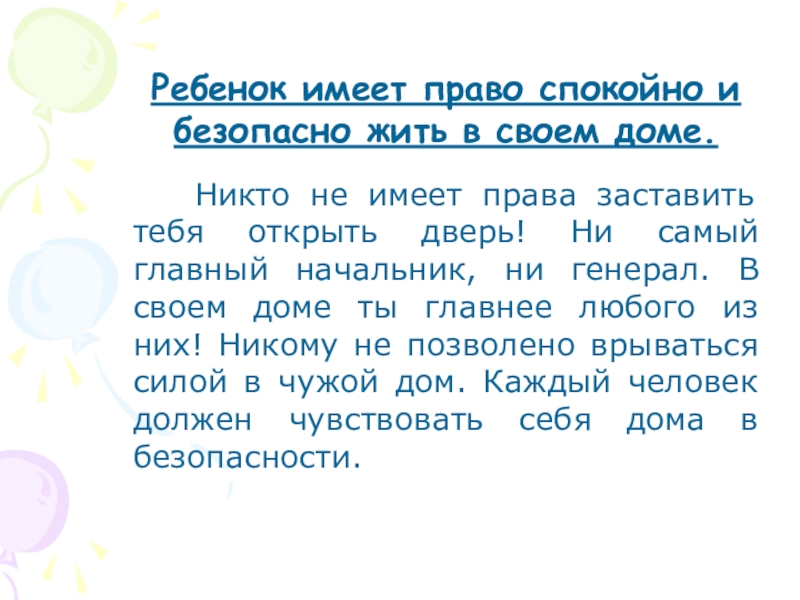 Ребенок имеет право спокойно и безопасно жить в своем доме.

Никто не имеет права заставить тебя открыть дверь! Ни самый главный начальник, ни генерал. В своем доме ты главнее любого из них! Никому не позволено врываться силой в чужой дом. Каждый человек должен чувствовать себя дома в безопасности.